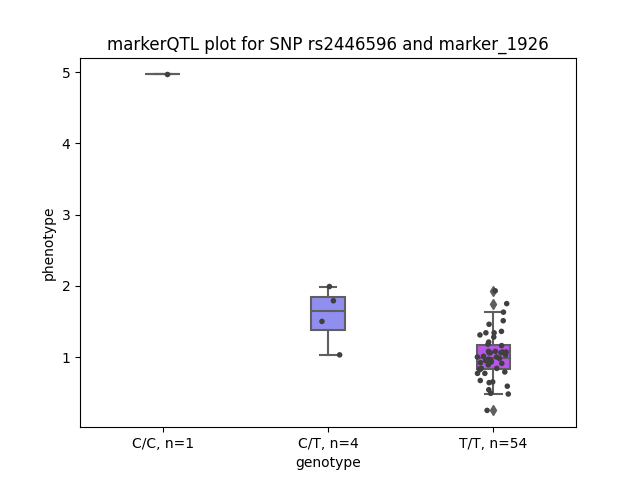 markerQTL plot for SNP rs2446596 and marker_1926

phenotype

5
4
3
2
1

C/C, n=1
C/T, n=4
T/T, n=54

genotype